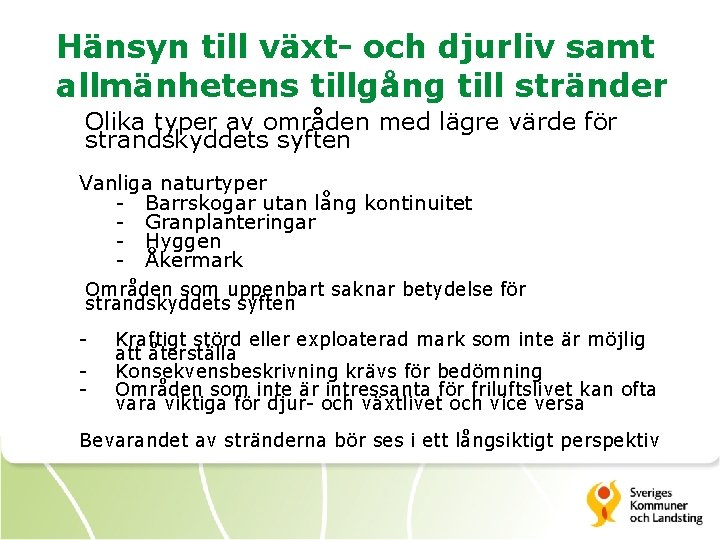 Hänsyn till växt- och djurliv samt allmänhetens tillgång till stränder

Olika typer av områden med lägre värde för strandskyddets syften

Vanliga naturtyper
- Barrskogar utan lång kontinuitet
- Granplanteringar
- Hyggen
- Åkermark

Områden som uppenbart saknar betydelse för strandskyddets syften

- Kraftigt störd eller exploaterad mark som inte är möjlig att återställa
- Konsekvensbeskrivning krävs för bedömning
- Områden som inte är intressanta för friluftslivet kan ofta vara viktiga för djur- och växtlivet och vice versa

Bevarandet av stränderna bör ses i ett långsiktigt perspektiv

Sveriges Kommuner och Landsting